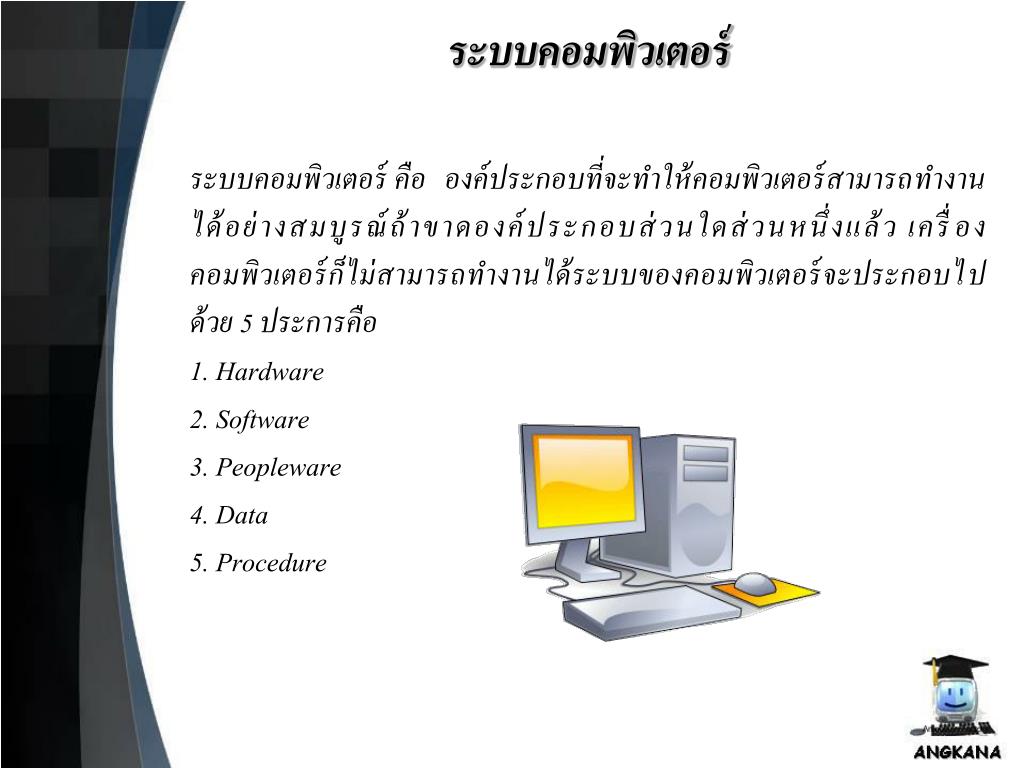 ระบบคอมพิวเตอร์

ระบบคอมพิวเตอร์ คือ องค์ประกอบที่จะทำให้คอมพิวเตอร์สามารถทำงานได้อย่างสมบูรณ์ถ้าขาดองค์ประกอบส่วนใดส่วนหนึ่งแล้ว เครื่องคอมพิวเตอร์ก็ไม่สามารถทำงานได้ระบบของคอมพิวเตอร์จะประกอบไปด้วย 5 ประการคือ

1. Hardware

2. Software

3. Peopleware

4. Data

5. Procedure

ANGKANA